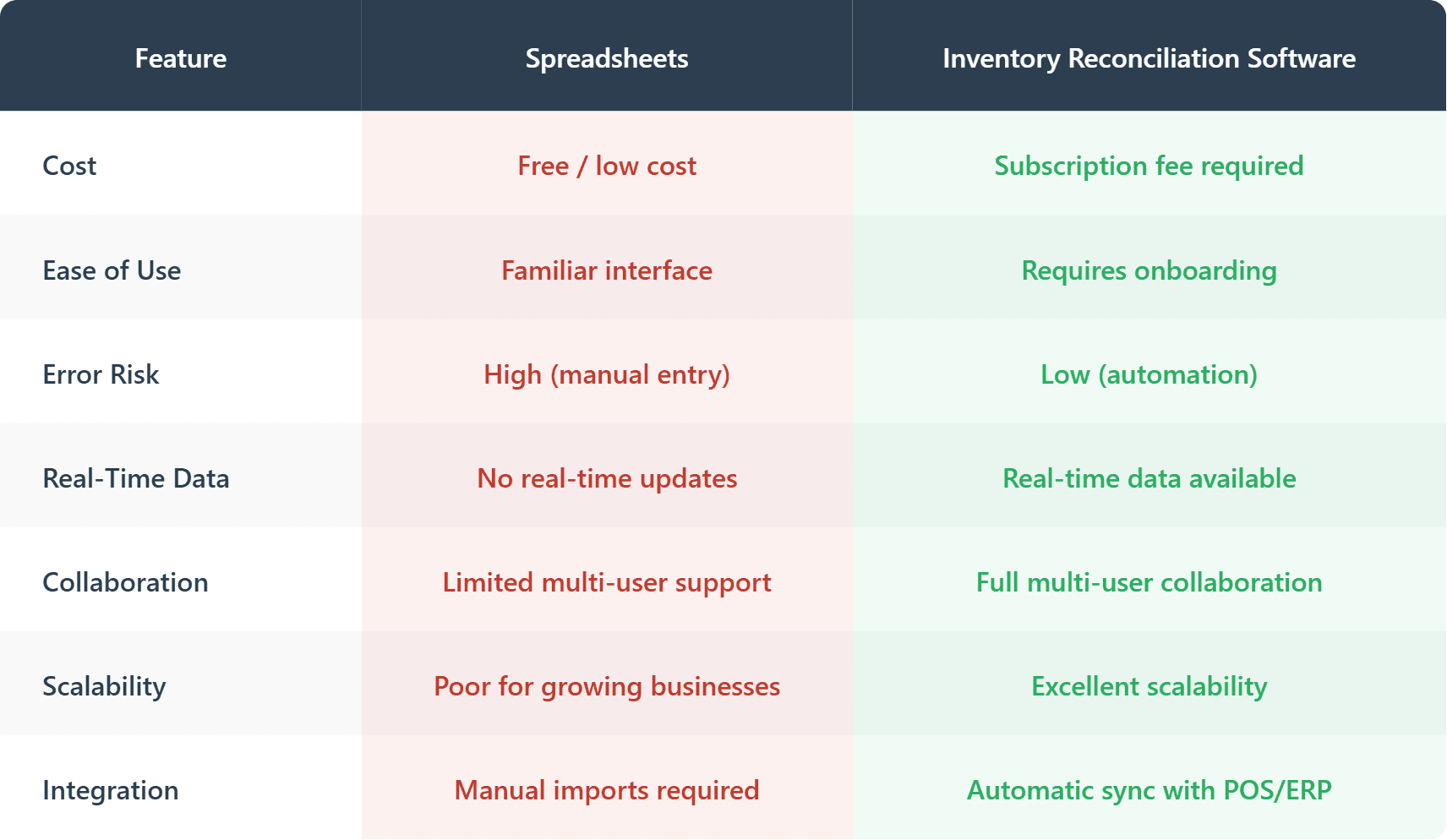 | Feature | Spreadsheets | Inventory Reconciliation Software |
|---|---|---|
| Cost | Free / low cost | Subscription fee required |
| Ease of Use | Familiar interface | Requires onboarding |
| Error Risk | High (manual entry) | Low (automation) |
| Real-Time Data | No real-time updates | Real-time data available |
| Collaboration | Limited multi-user support | Full multi-user collaboration |
| Scalability | Poor for growing businesses | Excellent scalability |
| Integration | Manual imports required | Automatic sync with POS/ERP |